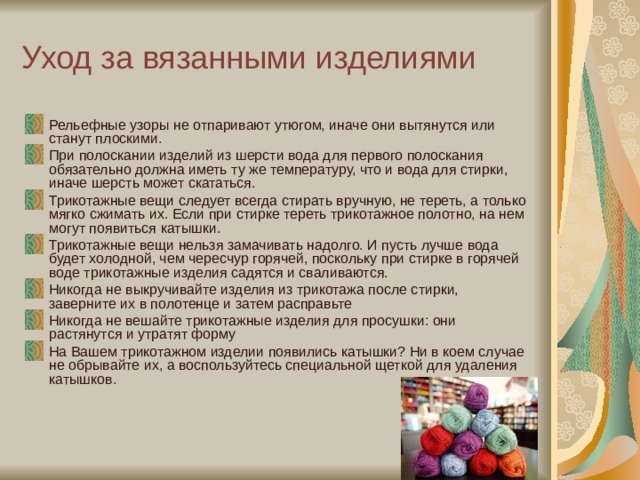 Уход за вязанными изделиями

Рельефные узоры не отпаривают утюгом, иначе они вытянутся или станут плоскими.

При полоскании изделий из шерсти вода для первого полоскания обязательно должна иметь ту же температуру, что и вода для стирки, иначе шерсть может скататься.

Трикотажные вещи следует всегда стирать вручную, не тереть, а только мягко сжимать их. Если при стирке тереть трикотажное полотно, на нем могут появиться катышки.

Трикотажные вещи нельзя замачивать надолго. И пусть лучше вода будет холодной, чем чересчур горячей, поскольку при стирке в горячей воде трикотажные изделия садятся и сваливаются.

Никогда не выкручивайте изделия из трикотажа после стирки, заверните их в полотенце и затем расправьте

Никогда не вешайте трикотажные изделия для просушки: они растянутся и утратят форму

На Вашем трикотажном изделии появились катышки? Ни в коем случае не обрывайте их, а воспользуйтесь специальной щеткой для удаления катышков.